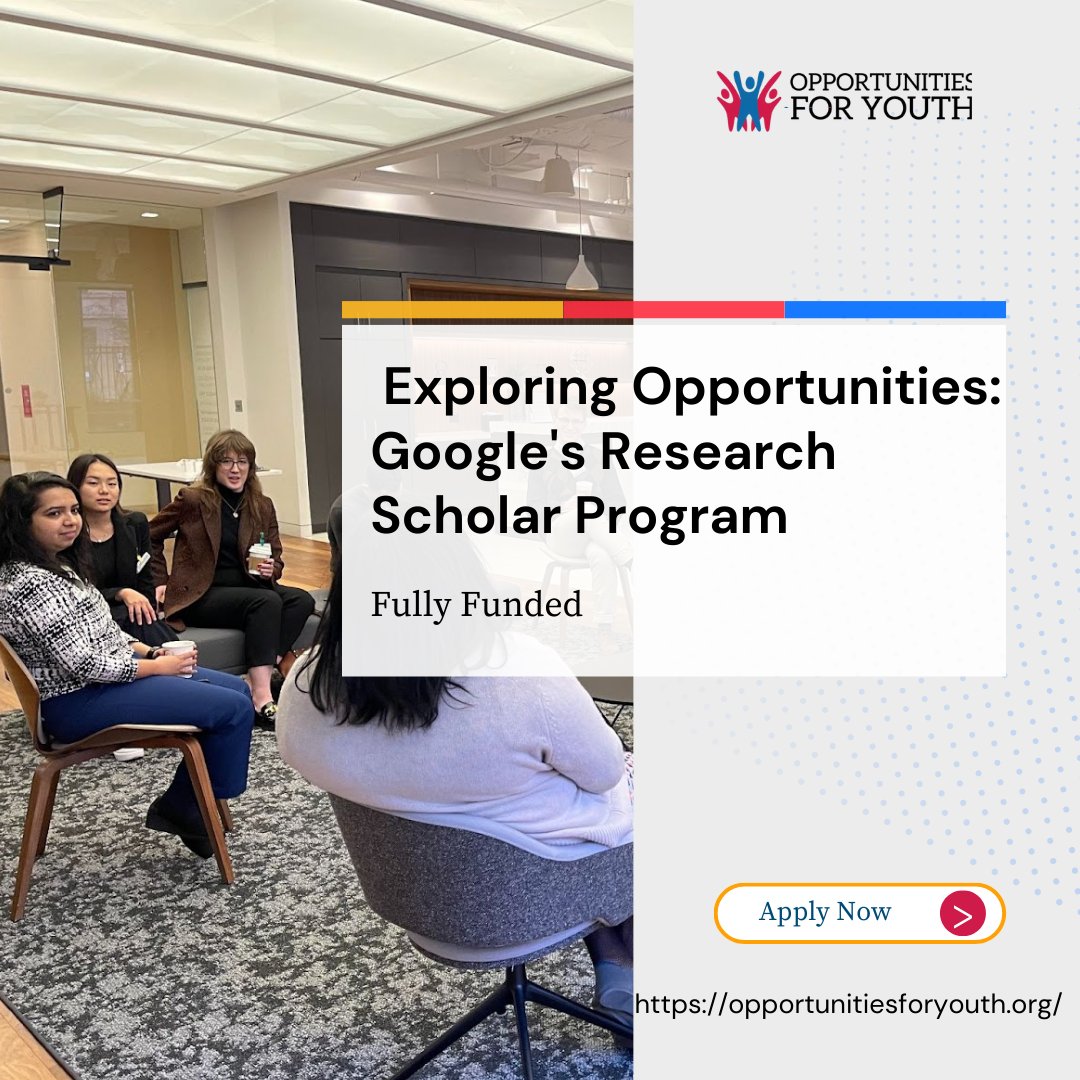 OPPORTUNITIES FOR YOUTH

Exploring Opportunities: Google's Research Scholar Program

Fully Funded

Apply Now >

https://opportunitiesforyouth.org/